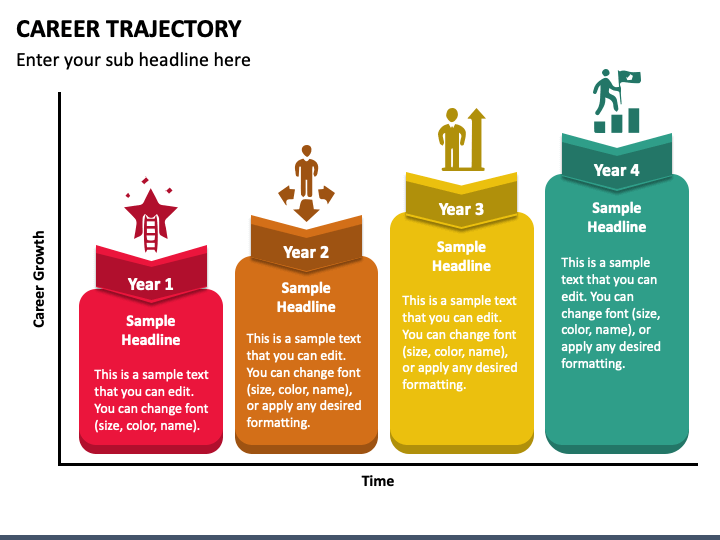 CAREER TRAJECTORY

Enter your sub headline here

Career Growth

Year 1

Sample Headline

This is a sample text that you can edit. You can change font (size, color, name).

Year 2

Sample Headline

This is a sample text that you can edit. You can change font (size, color, name), or apply any desired formatting.

Year 3

Sample Headline

This is a sample text that you can edit. You can change font (size, color, name), or apply any desired formatting.

Year 4

Sample Headline

This is a sample text that you can edit. You can change font (size, color, name), or apply any desired formatting.

Time